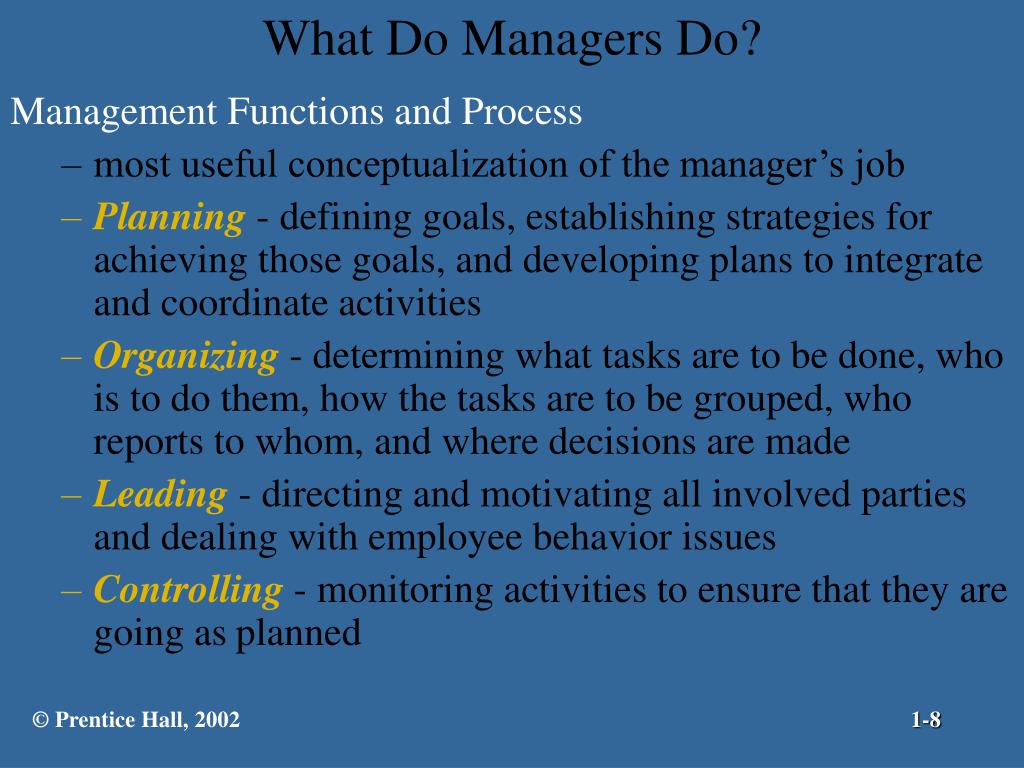 What Do Managers Do?

Management Functions and Process

– most useful conceptualization of the manager’s job

– Planning - defining goals, establishing strategies for achieving those goals, and developing plans to integrate and coordinate activities

– Organizing - determining what tasks are to be done, who is to do them, how the tasks are to be grouped, who reports to whom, and where decisions are made

– Leading - directing and motivating all involved parties and dealing with employee behavior issues

– Controlling - monitoring activities to ensure that they are going as planned

© Prentice Hall, 2002

1-8